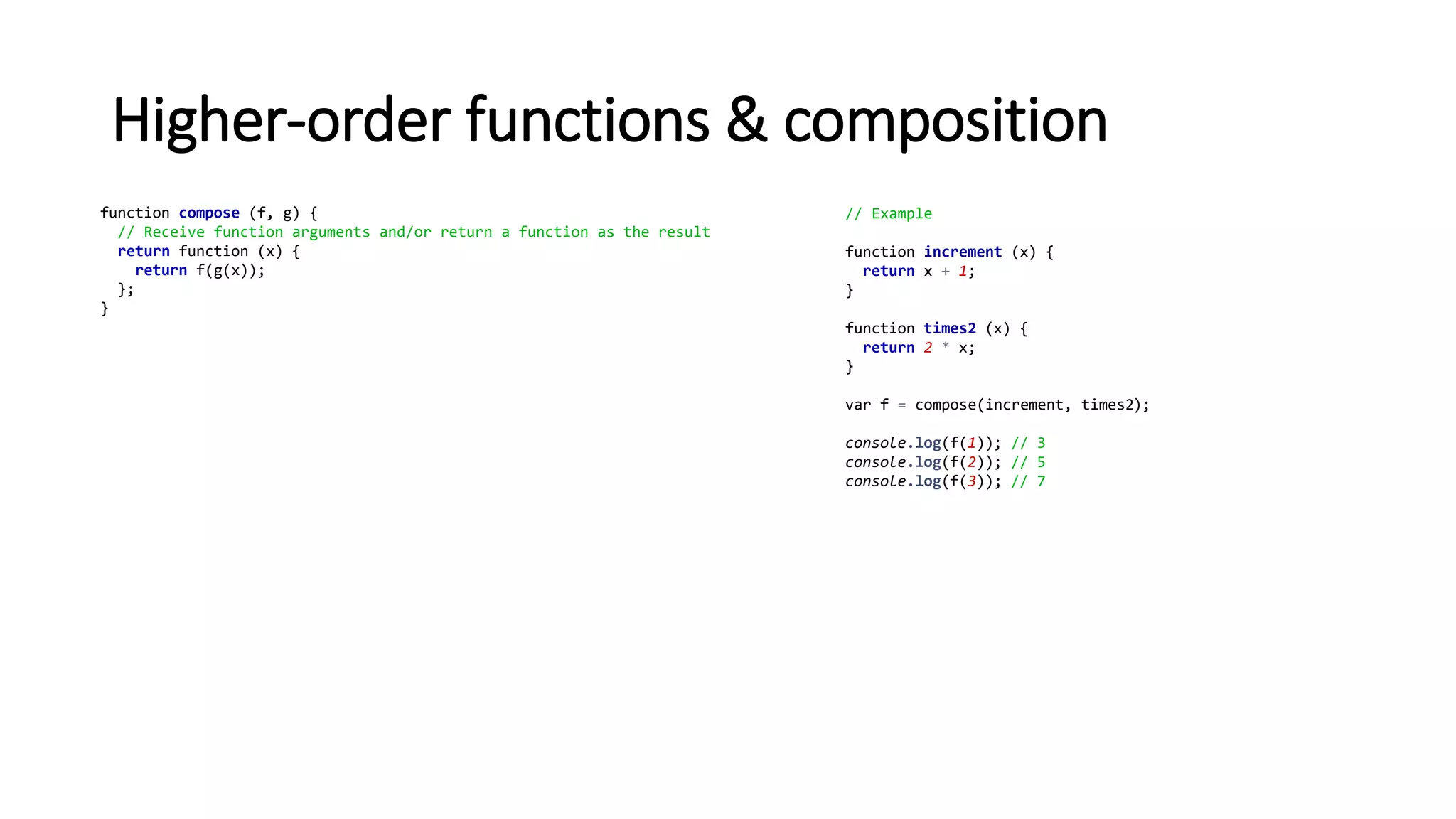 Higher-order functions & composition

function compose (f, g) {
  // Receive function arguments and/or return a function as the result
  return function (x) {
    return f(g(x));
  };
}

// Example

function increment (x) {
  return x + 1;
}

function times2 (x) {
  return 2 * x;
}

var f = compose(increment, times2);

console.log(f(1)); // 3
console.log(f(2)); // 5
console.log(f(3)); // 7